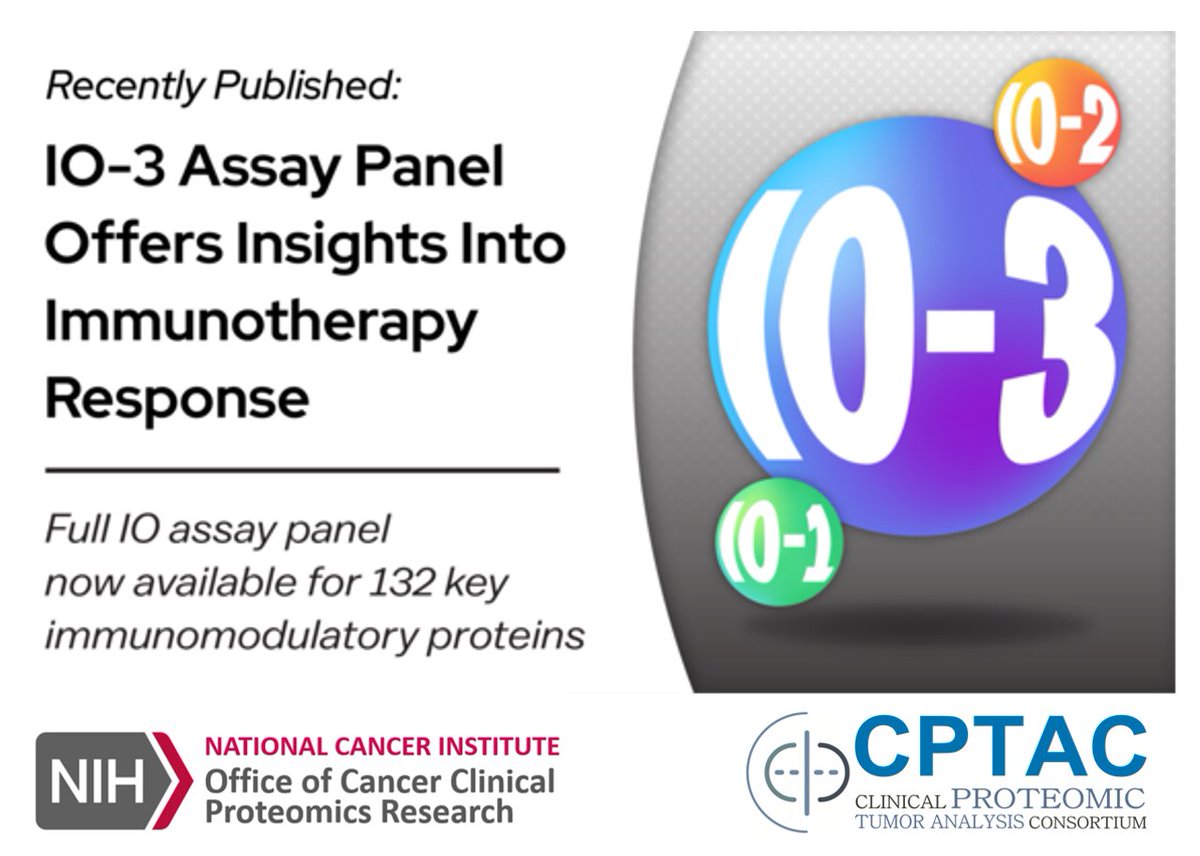 Recently Published:

IO-3 Assay Panel Offers Insights Into Immunotherapy Response

Full IO assay panel now available for 132 key immunomodulatory proteins

IO-2

IO-3

IO-1

NIH NATIONAL CANCER INSTITUTE
Office of Cancer Clinical Proteomics Research

CPTAC
CLINICAL PROTEOMIC TUMOR ANALYSIS CONSORTIUM